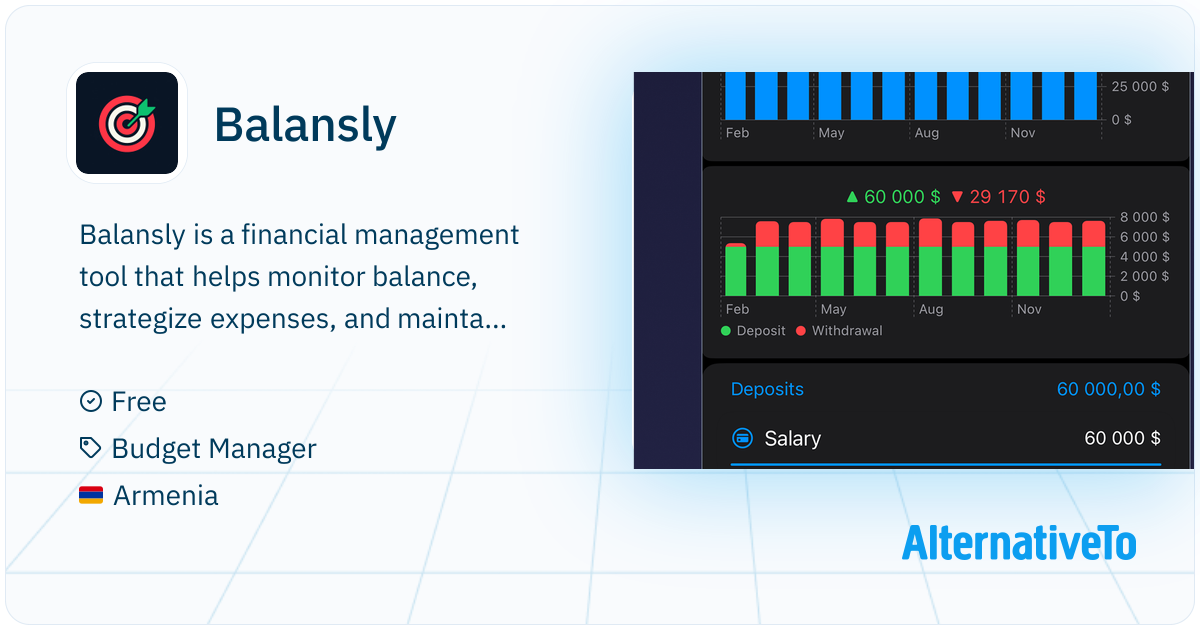 Balansly

Balansly is a financial management tool that helps monitor balance, strategize expenses, and mainta...

Free

Budget Manager

Armenia

25 000 $
0 $
Feb May Aug Nov

▲ 60 000 $ ▼ 29 170 $

8 000 $
6 000 $
4 000 $
2 000 $
0 $
Feb May Aug Nov

Deposit Withdrawal

Deposits 60 000,00 $

Salary 60 000 $

AlternativeTo